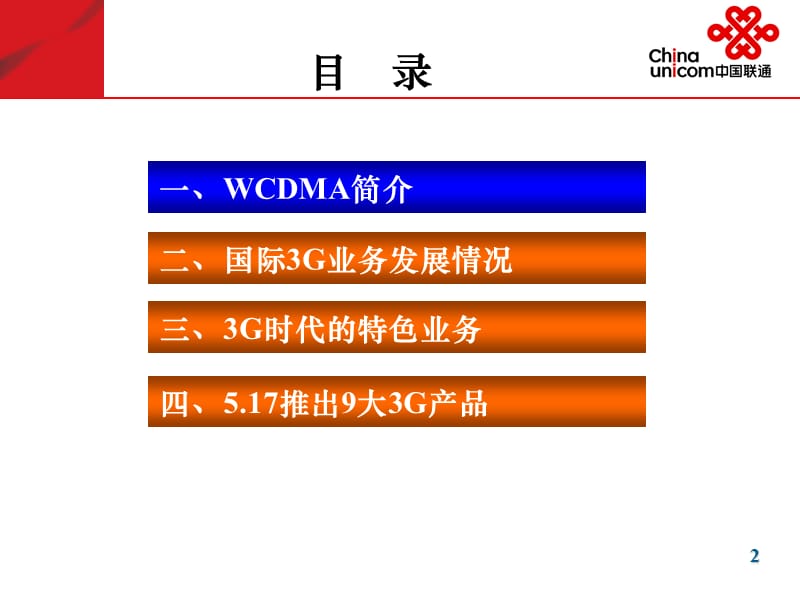 目 录

China unicom中国联通

一、WCDMA简介

二、国际3G业务发展情况

三、3G时代的特色业务

四、5.17推出9大3G产品

2